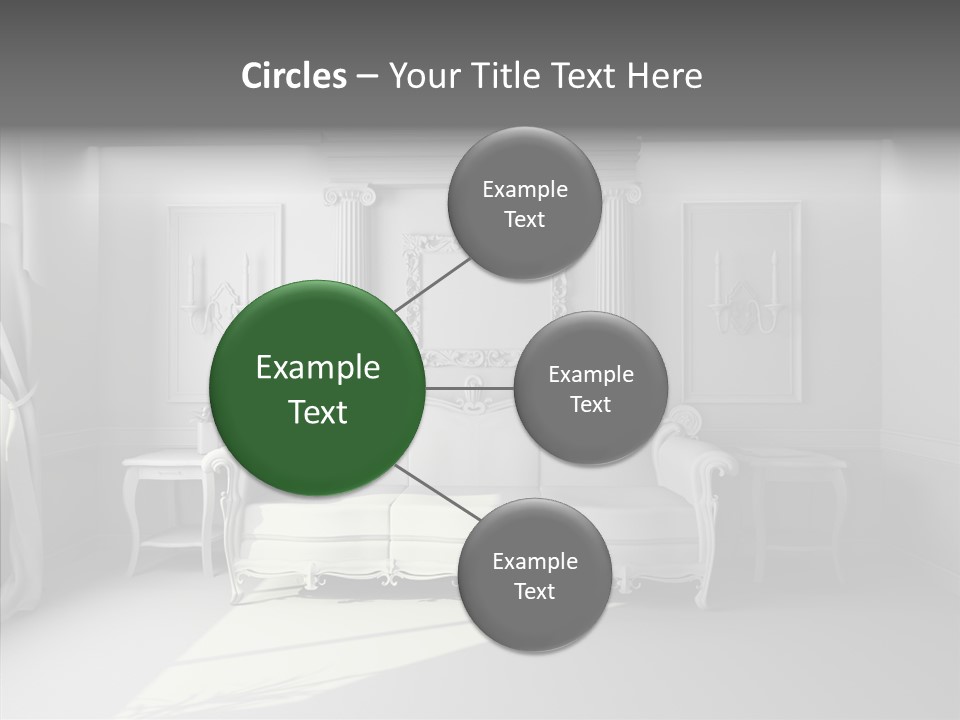 Circles – Your Title Text Here

Example Text

Example Text

Example Text

Example Text